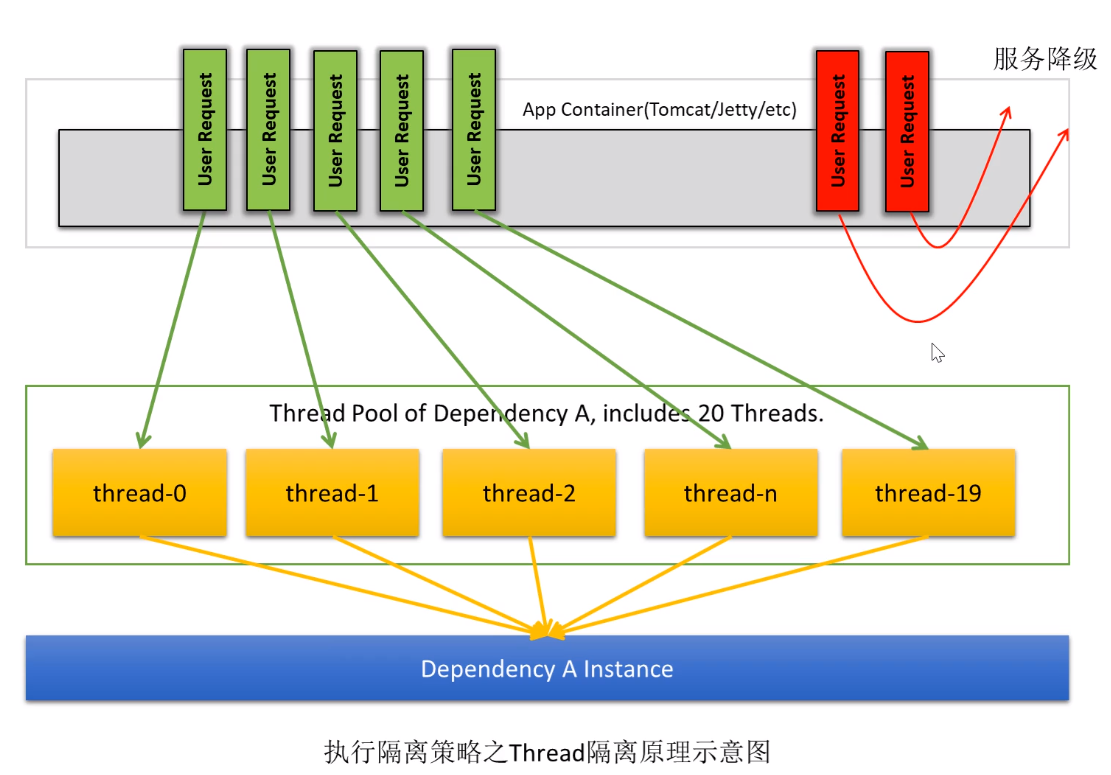 服务降级

User Request

User Request

User Request

User Request

User Request

App Container(Tomcat/Jetty/etc)

User Request

User Request

Thread Pool of Dependency A, includes 20 Threads.

thread-0

thread-1

thread-2

thread-n

thread-19

Dependency A Instance

执行隔离策略之Thread隔离原理示意图